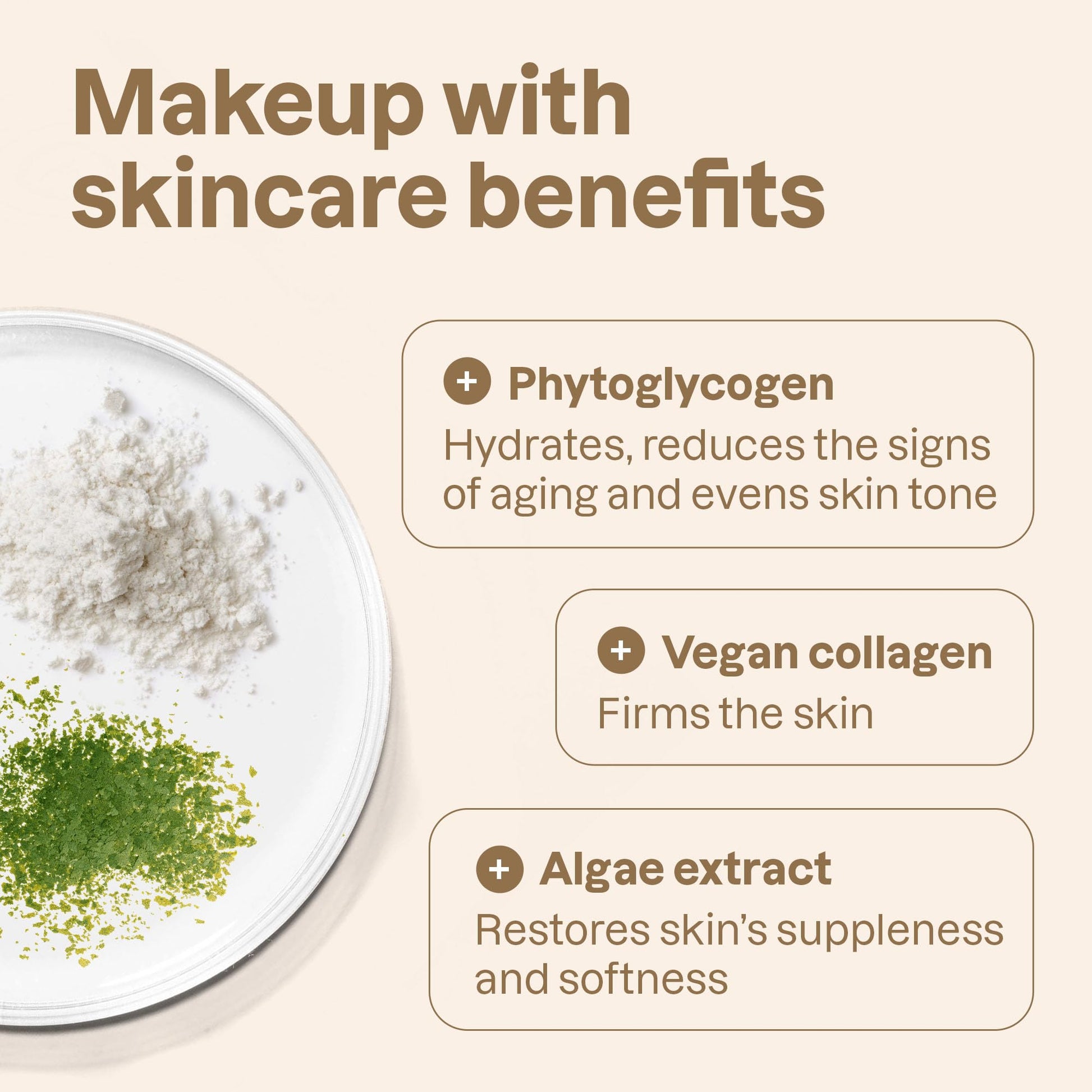 Makeup with skincare benefits

+ Phytoglycogen

Hydrates, reduces the signs of aging and evens skin tone

+ Vegan collagen

Firms the skin

+ Algae extract

Restores skin's suppleness and softness